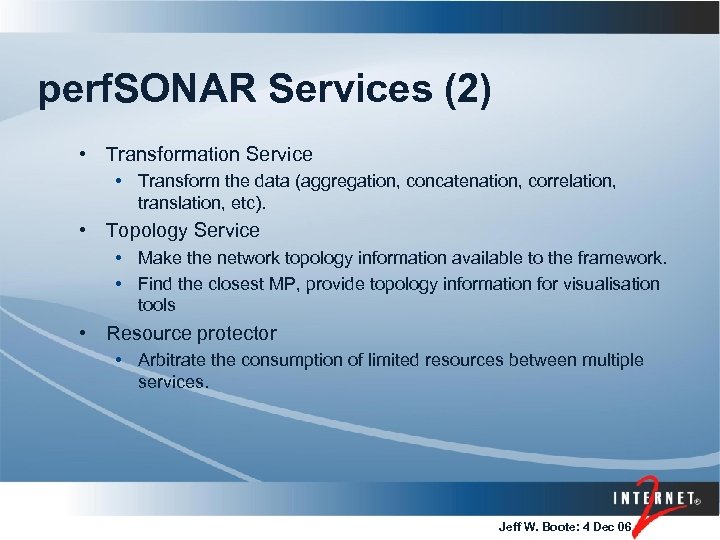 perfSONAR Services (2)

• Transformation Service
  • Transform the data (aggregation, concatenation, correlation, translation, etc).
• Topology Service
  • Make the network topology information available to the framework.
  • Find the closest MP, provide topology information for visualisation tools
• Resource protector
  • Arbitrate the consumption of limited resources between multiple services.

INTERNET2®

Jeff W. Boote: 4 Dec 06